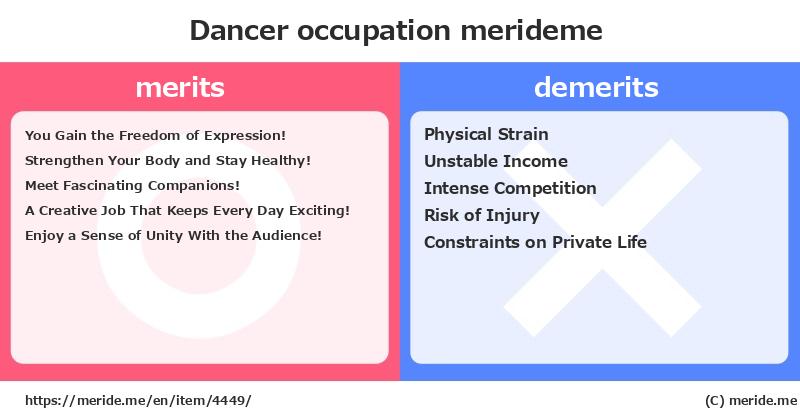 Dancer occupation merideme

merits

You Gain the Freedom of Expression!
Strengthen Your Body and Stay Healthy!
Meet Fascinating Companions!
A Creative Job That Keeps Every Day Exciting!
Enjoy a Sense of Unity With the Audience!

demerits

Physical Strain
Unstable Income
Intense Competition
Risk of Injury
Constraints on Private Life

https://meride.me/en/item/4449/

(C) meride.me